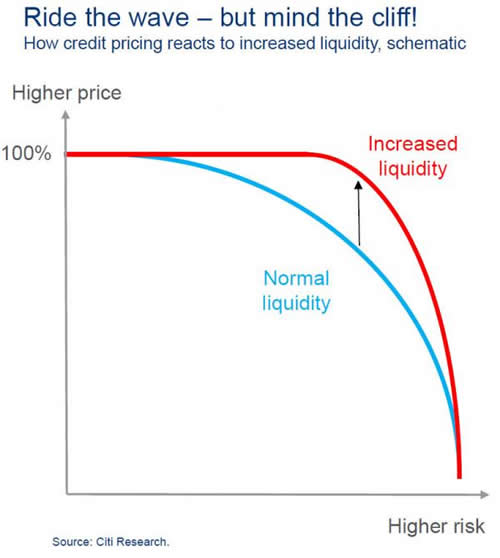 Ride the wave – but mind the cliff!
How credit pricing reacts to increased liquidity, schematic

Higher price

100%

Increased liquidity

Normal liquidity

Higher risk

Source: Citi Research.